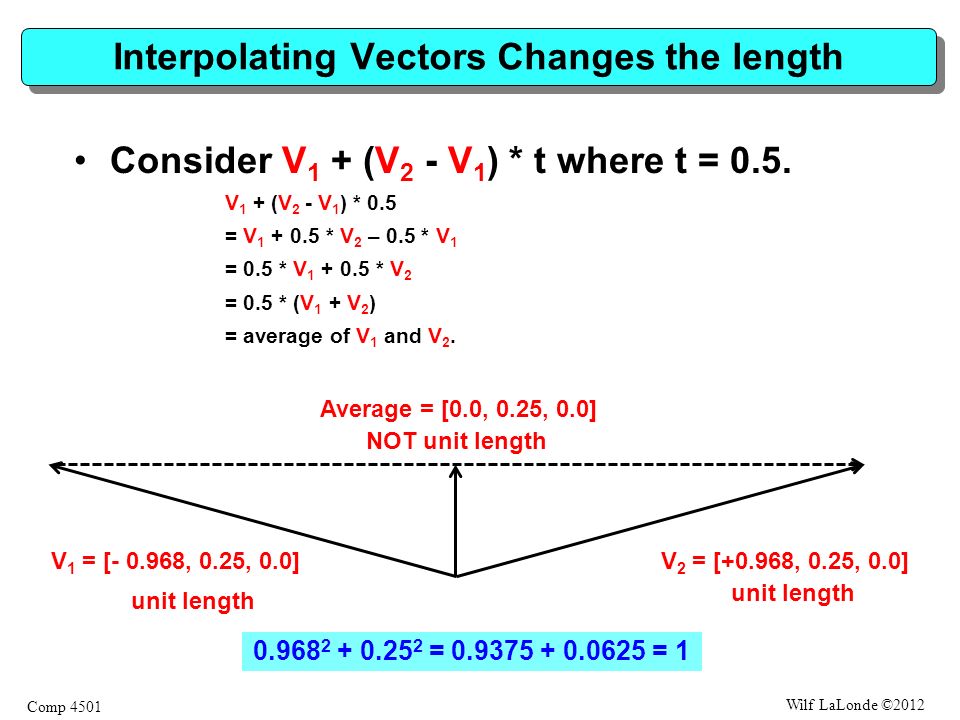 Interpolating Vectors Changes the length

• Consider $V_1 + (V_2 - V_1) * t$ where t = 0.5.

$V_1 + (V_2 - V_1) * 0.5$
$= V_1 + 0.5 * V_2 – 0.5 * V_1$
$= 0.5 * V_1 + 0.5 * V_2$
$= 0.5 * (V_1 + V_2)$
= average of $V_1$ and $V_2$.

Average = [0.0, 0.25, 0.0]
NOT unit length

$V_1$ = [- 0.968, 0.25, 0.0]
unit length

$V_2$ = [+0.968, 0.25, 0.0]
unit length

$0.968^2 + 0.25^2 = 0.9375 + 0.0625 = 1$

Comp 4501

Wilf LaLonde ©2012